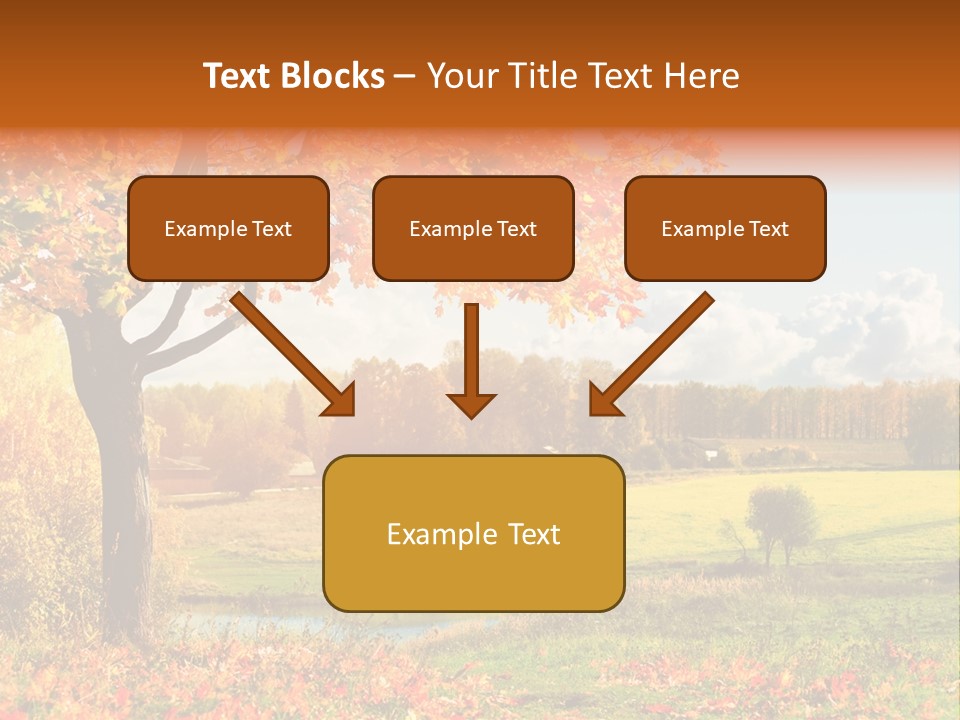 Text Blocks – Your Title Text Here

Example Text

Example Text

Example Text

Example Text